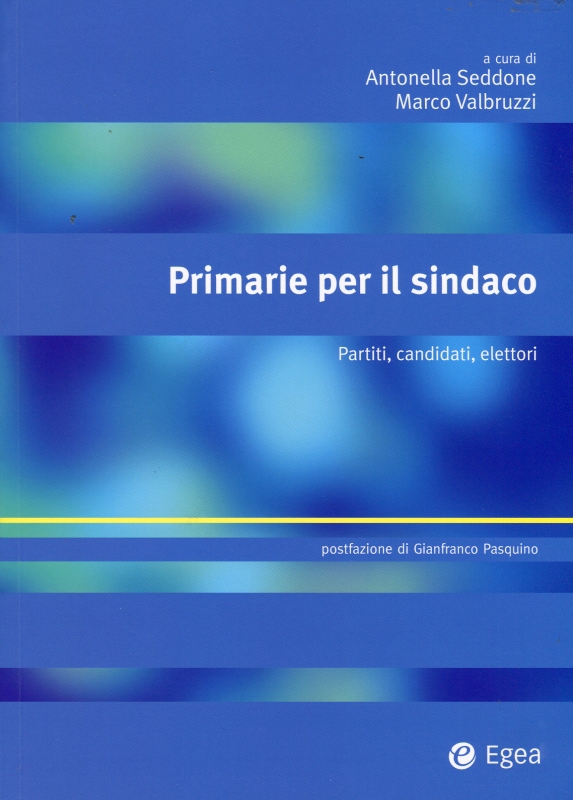 a cura di
Antonella Seddone
Marco Valbruzzi

Primarie per il sindaco

Partiti, candidati, elettori

postfazione di Gianfranco Pasquino

Egea